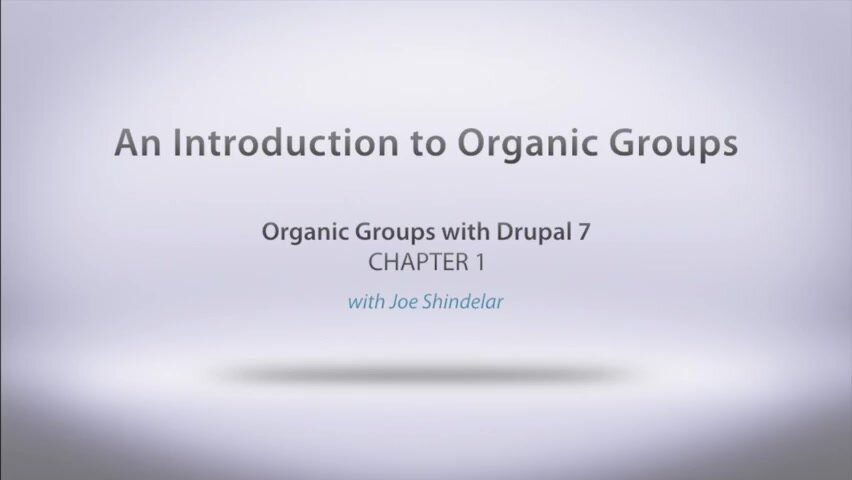 An Introduction to Organic Groups

Organic Groups with Drupal 7
CHAPTER 1

with Joe Shindelar